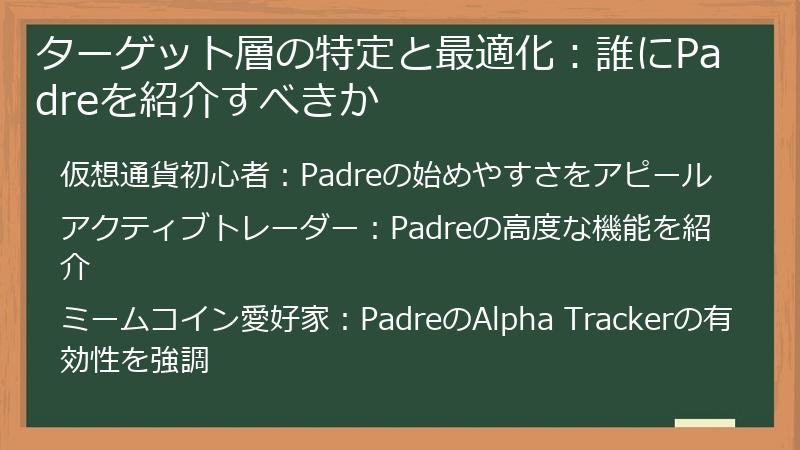 ターゲット層の特定と最適化：誰にPadreを紹介すべきか

仮想通貨初心者：Padreの始めやすさをアピール

アクティブトレーダー：Padreの高度な機能を紹介

ミームコイン愛好家：PadreのAlpha Trackerの有効性を強調